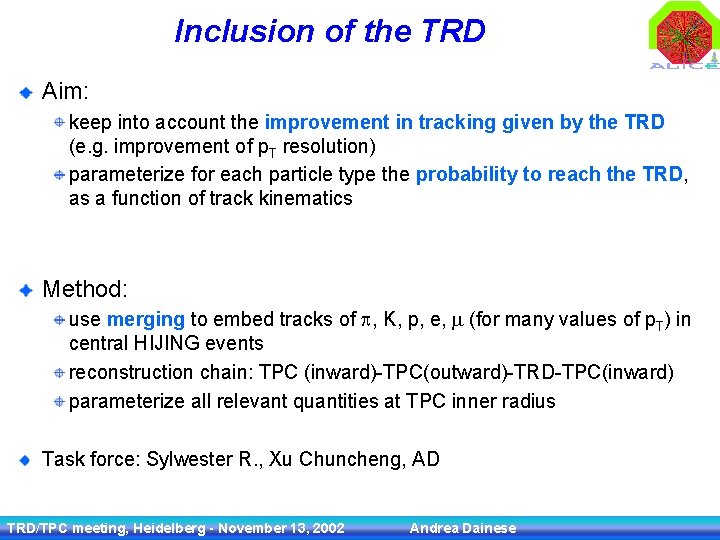 Inclusion of the TRD

ALICE

Aim:

keep into account the improvement in tracking given by the TRD (e.g. improvement of $p_T$ resolution)

parameterize for each particle type the probability to reach the TRD, as a function of track kinematics

Method:

use merging to embed tracks of $\pi$, K, p, e, $\mu$ (for many values of $p_T$) in central HIJING events

reconstruction chain: TPC (inward)-TPC(outward)-TRD-TPC(inward)

parameterize all relevant quantities at TPC inner radius

Task force: Sylwester R., Xu Chuncheng, AD

TRD/TPC meeting, Heidelberg - November 13, 2002 Andrea Dainese